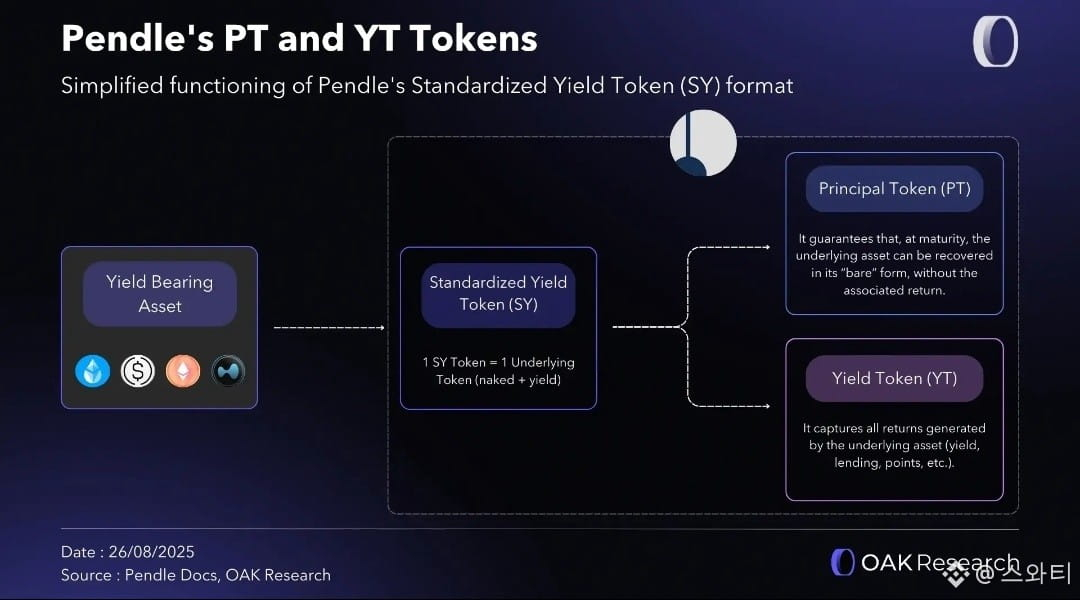 Pendle's PT and YT Tokens

Simplified functioning of Pendle's Standardized Yield Token (SY) format

Yield Bearing Asset

Standardized Yield Token (SY)

1 SY Token = 1 Underlying Token (naked + yield)

Principal Token (PT)

It guarantees that, at maturity, the underlying asset can be recovered in its "bare" form, without the associated return.

Yield Token (YT)

It captures all returns generated by the underlying asset (yield, lending, points, etc.).

Date : 26/08/2025
Source : Pendle Docs, OAK Research

OAK Research

@스와티